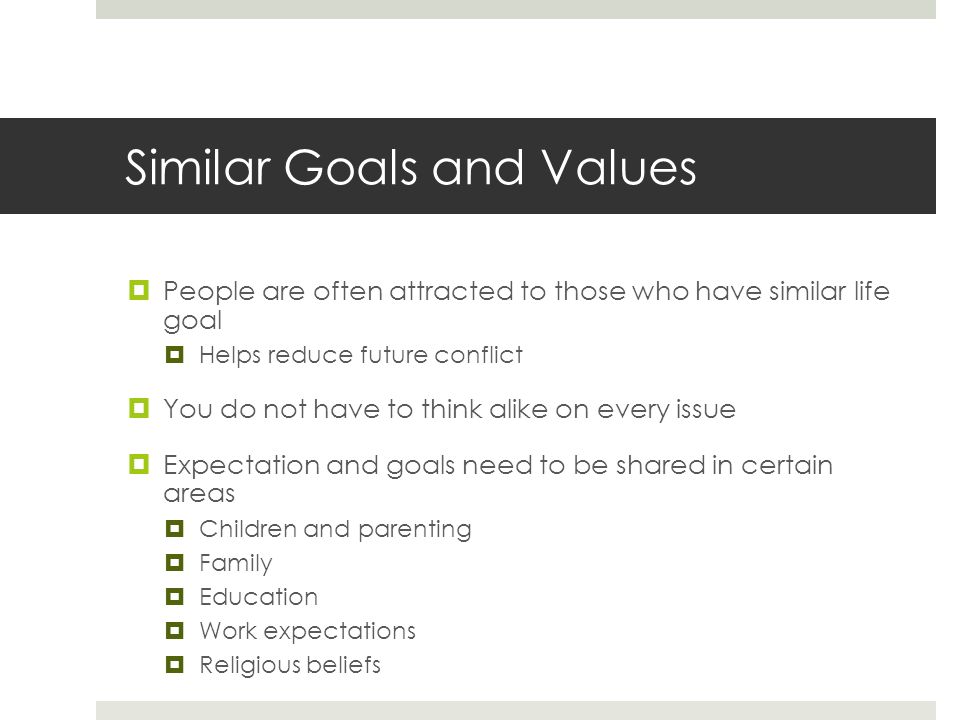 Similar Goals and Values

People are often attracted to those who have similar life goal

Helps reduce future conflict

You do not have to think alike on every issue

Expectation and goals need to be shared in certain areas

Children and parenting

Family

Education

Work expectations

Religious beliefs